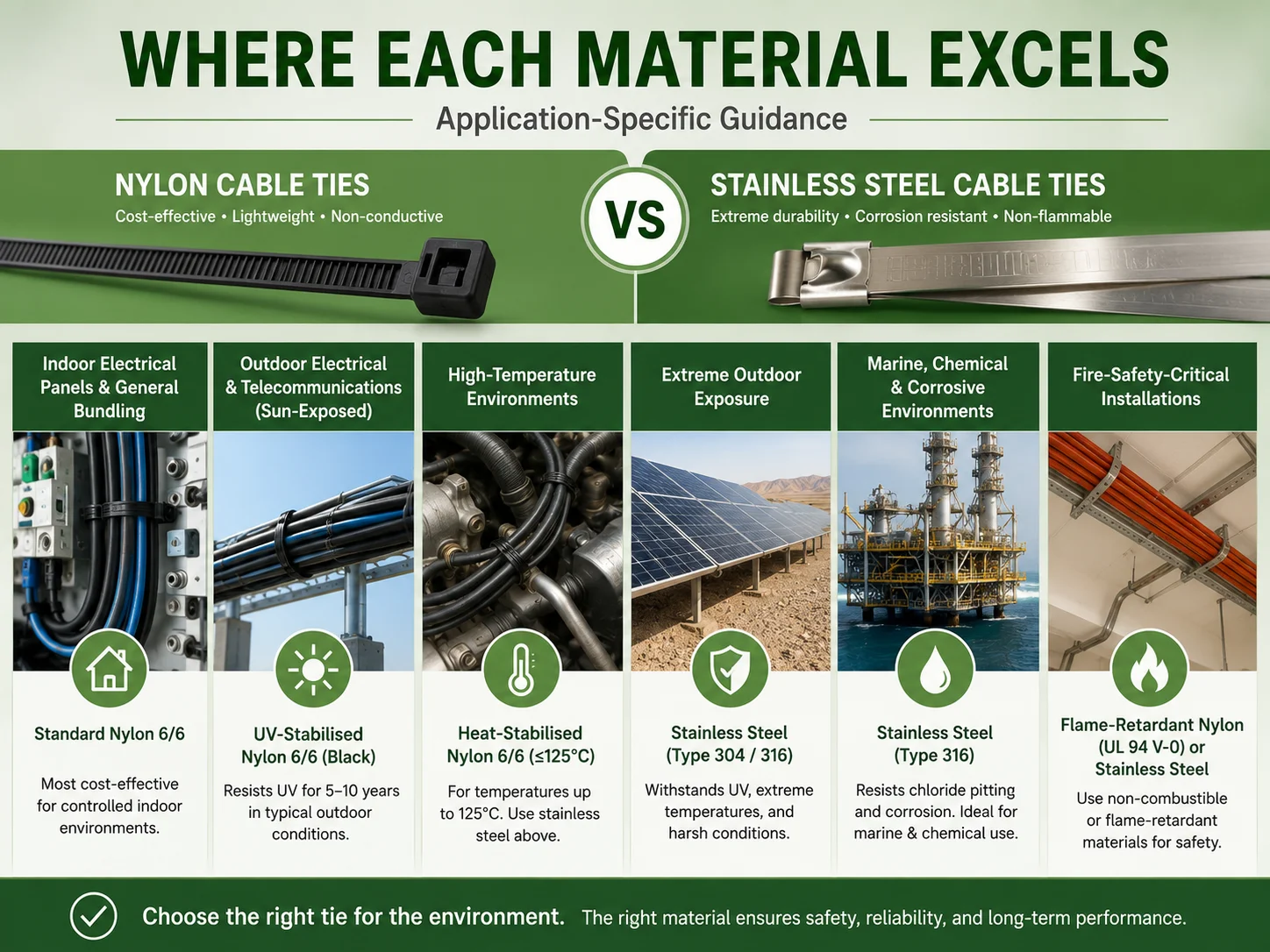 WHERE EACH MATERIAL EXCELS

Application-Specific Guidance

NYLON CABLE TIES

Cost-effective • Lightweight • Non-conductive

VS

STAINLESS STEEL CABLE TIES

Extreme durability • Corrosion resistant • Non-flammable

Indoor Electrical Panels & General Bundling

Standard Nylon 6/6

Most cost-effective for controlled indoor environments.

Outdoor Electrical & Telecommunications (Sun-Exposed)

UV-Stabilised Nylon 6/6 (Black)

Resists UV for 5–10 years in typical outdoor conditions.

High-Temperature Environments

Heat-Stabilised Nylon 6/6 (≤125°C)

For temperatures up to 125°C. Use stainless steel above.

Extreme Outdoor Exposure

Stainless Steel (Type 304 / 316)

Withstands UV, extreme temperatures, and harsh conditions.

Marine, Chemical & Corrosive Environments

Stainless Steel (Type 316)

Resists chloride pitting and corrosion. Ideal for marine & chemical use.

Fire-Safety-Critical Installations

Flame-Retardant Nylon (UL 94 V-0) or Stainless Steel

Use non-combustible or flame-retardant materials for safety.

Choose the right tie for the environment. The right material ensures safety, reliability, and long-term performance.